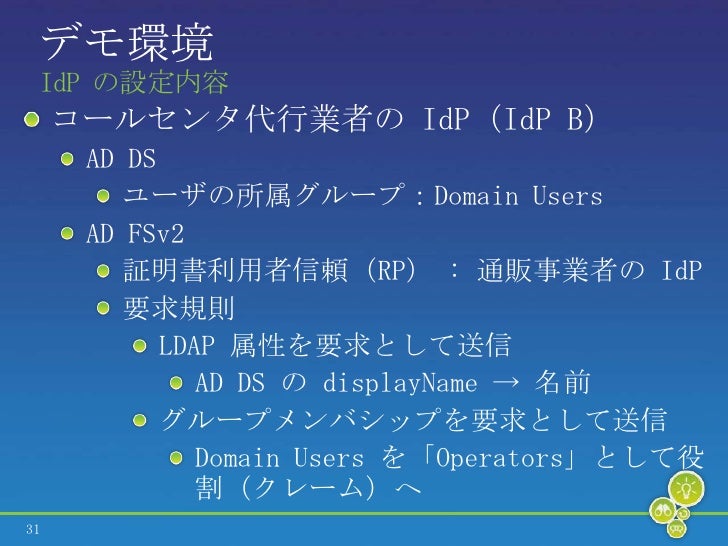 デモ環境
IdP の設定内容

コールセンタ代行業者の IdP (IdP B)

AD DS

ユーザの所属グループ：Domain Users

AD FSv2

証明書利用者信頼 (RP) ： 通販事業者の IdP

要求規則

LDAP 属性を要求として送信

AD DS の displayName → 名前

グループメンバシップを要求として送信

Domain Users を「Operators」として役割 (クレーム) へ

31